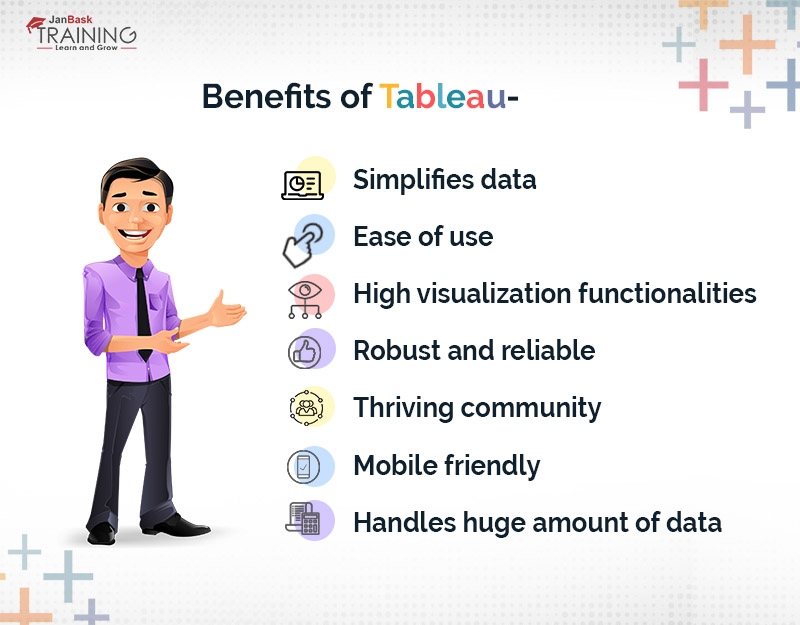 JanBask
TRAINING
Learn and Grow

Benefits of Tableau-

Simplifies data

Ease of use

High visualization functionalities

Robust and reliable

Thriving community

Mobile friendly

Handles huge amount of data